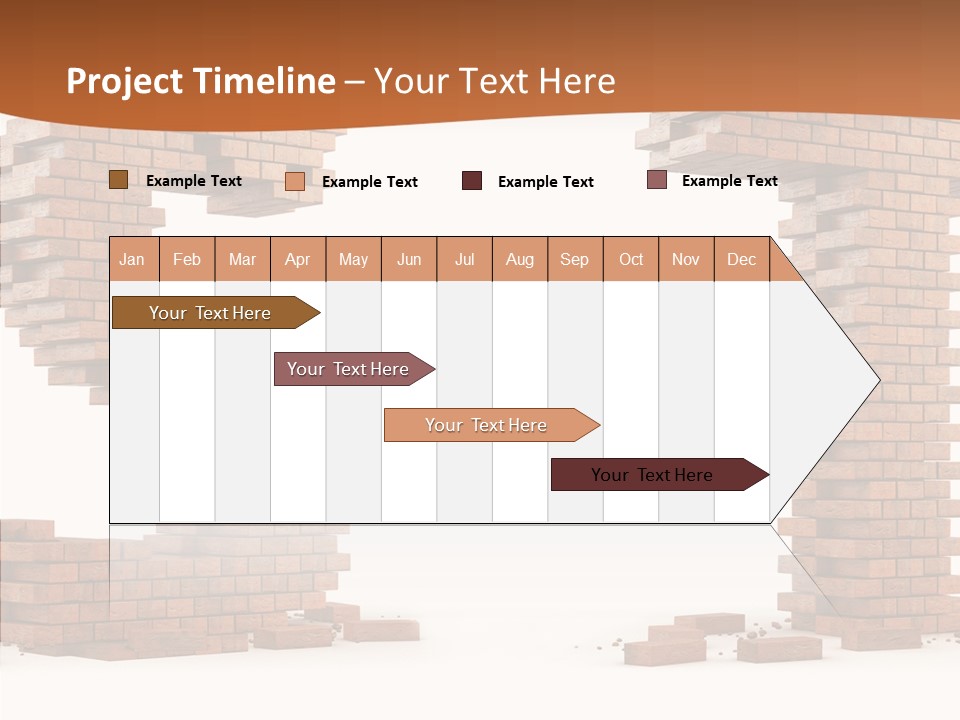 Project Timeline – Your Text Here

Example Text Example Text Example Text Example Text

| Jan | Feb | Mar | Apr | May | Jun | Jul | Aug | Sep | Oct | Nov | Dec |
|---|---|---|---|---|---|---|---|---|---|---|---|

Your Text Here

Your Text Here

Your Text Here

Your Text Here